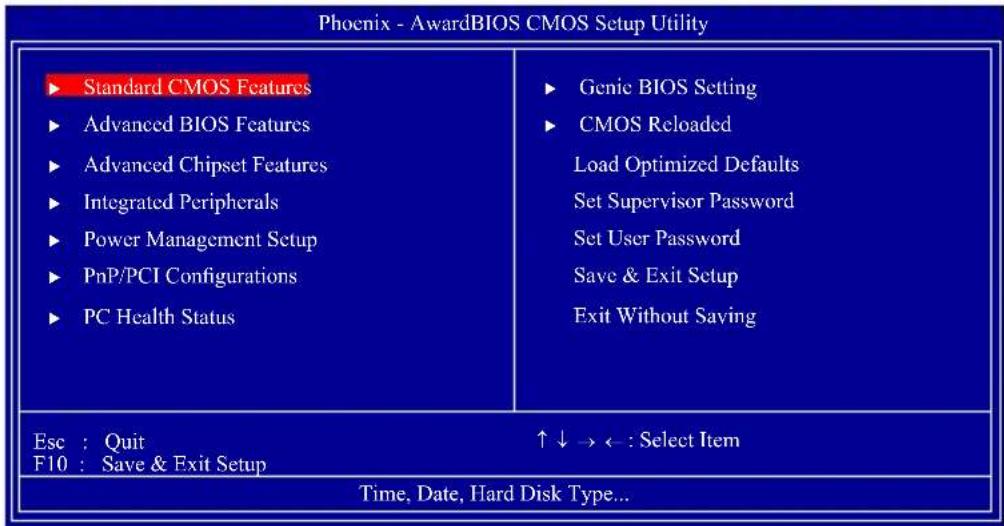 Phoenix - AwardBIOS CMOS Setup Utility

► Standard CMOS Features
► Advanced BIOS Features
► Advanced Chipset Features
► Integrated Peripherals
► Power Management Setup
► PnP/PCI Configurations
► PC Health Status

► Genie BIOS Setting
► CMOS Reloaded
Load Optimized Defaults
Set Supervisor Password
Set User Password
Save & Exit Setup
Exit Without Saving

Esc : Quit
F10 : Save & Exit Setup

↑ ↓ → ← : Select Item

Time, Date, Hard Disk Type...